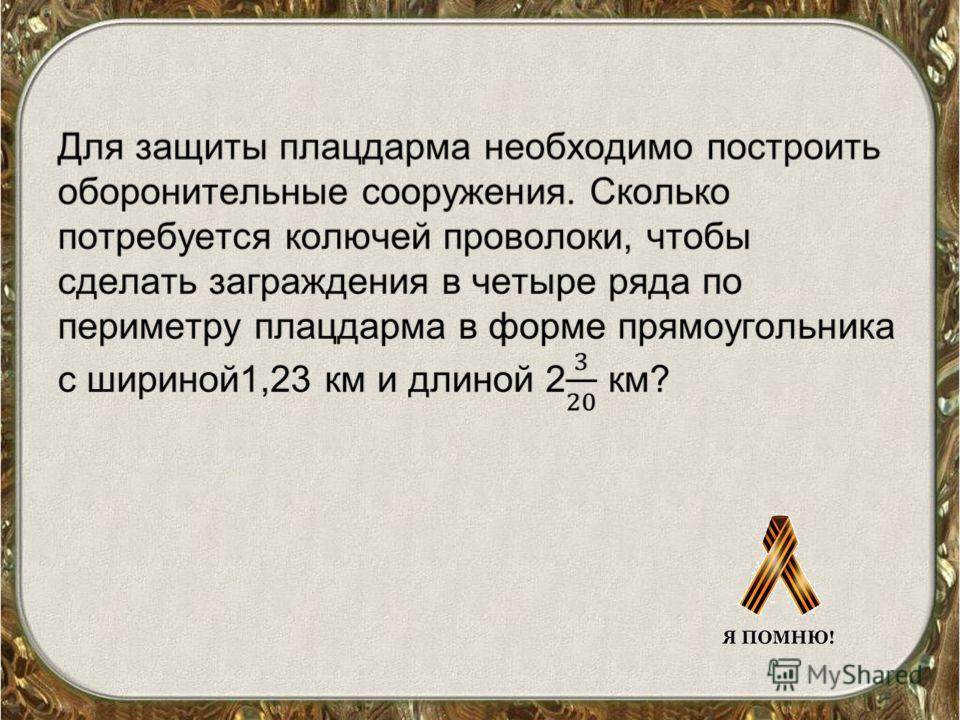 Для защиты плацдарма необходимо построить оборонительные сооружения. Сколько потребуется колючей проволоки, чтобы сделать заграждения в четыре ряда по периметру плацдарма в форме прямоугольника с шириной1,23 км и длиной $2\frac{3}{20}$ км?

Я ПОМНЮ!

MyShared